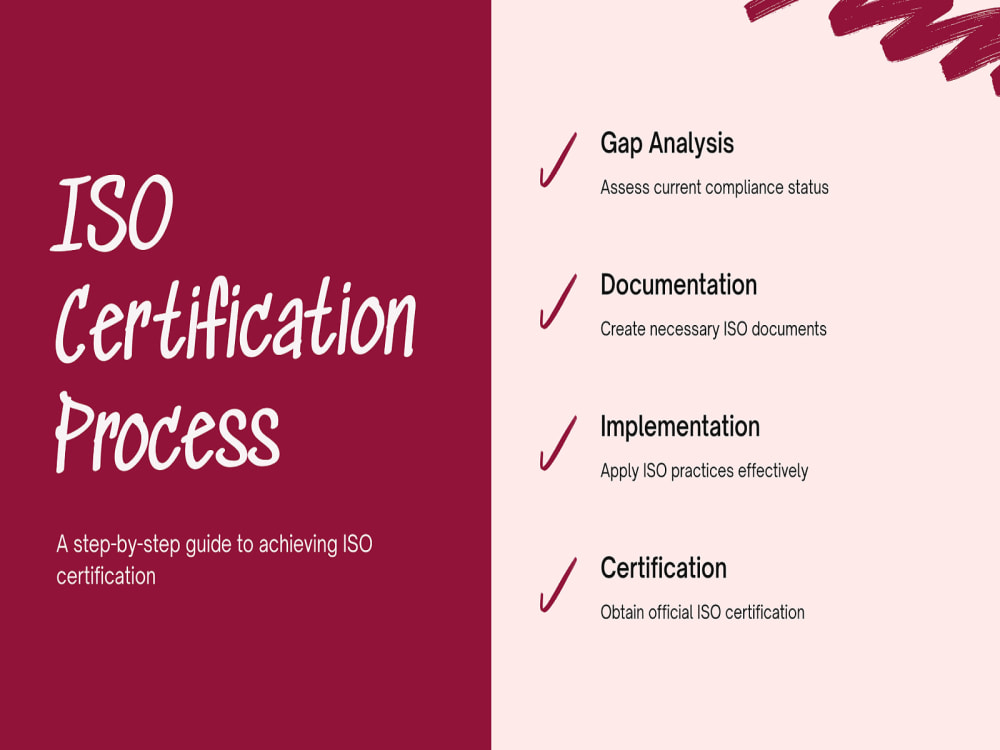 ISO Certification Process

A step-by-step guide to achieving ISO certification

Gap Analysis
Assess current compliance status

Documentation
Create necessary ISO documents

Implementation
Apply ISO practices effectively

Certification
Obtain official ISO certification